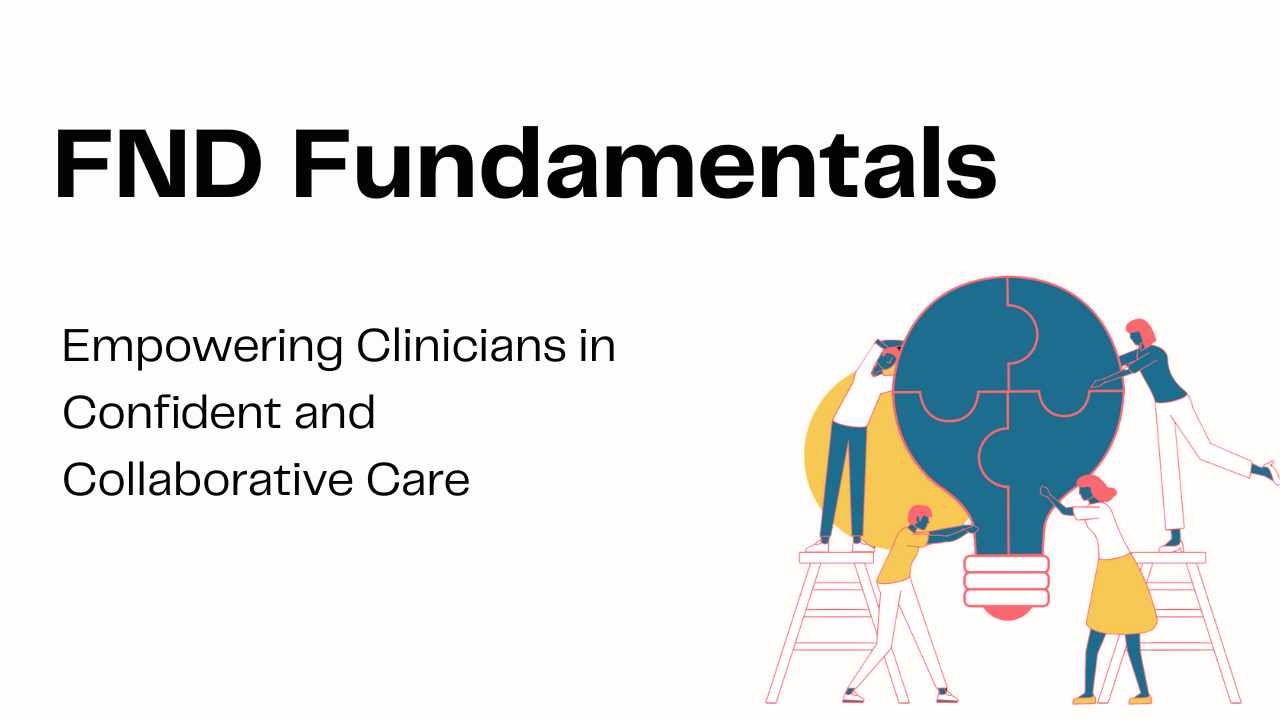 FND Fundamentals

Empowering Clinicians in Confident and Collaborative Care